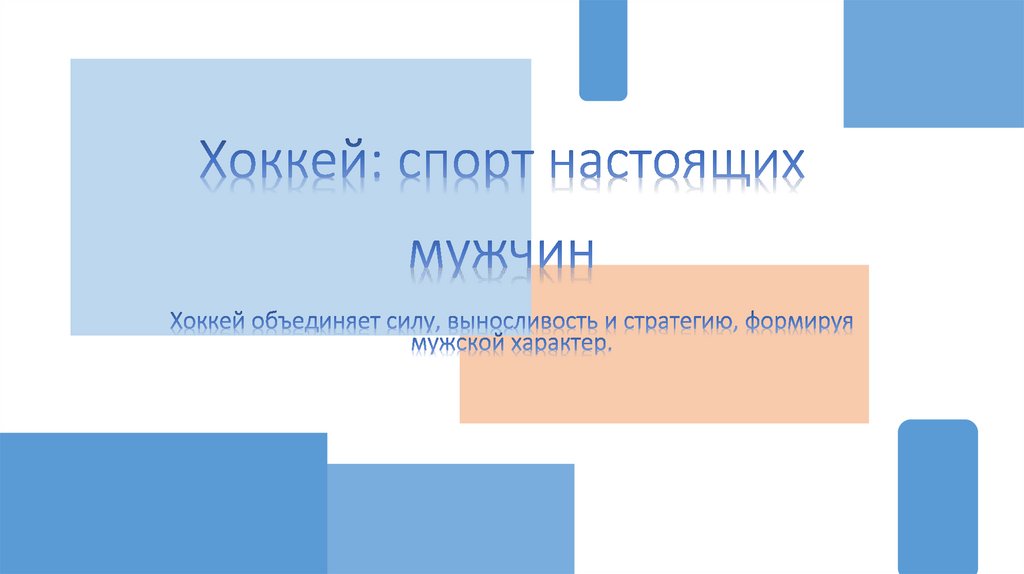 Хоккей: спорт настоящих мужчин

Хоккей объединяет силу, выносливость и стратегию, формируя мужской характер.